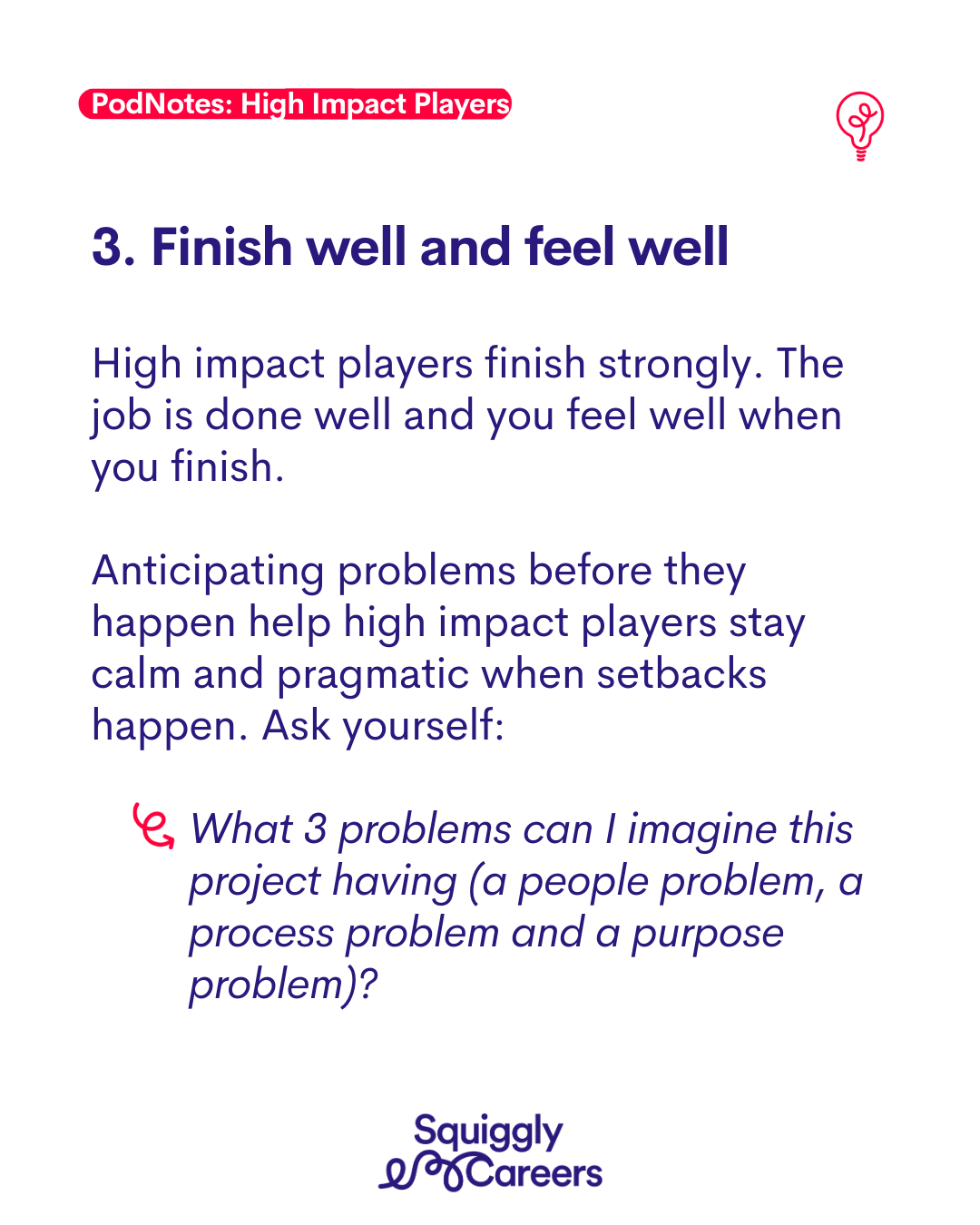 PodNotes: High Impact Players

3. Finish well and feel well

High impact players finish strongly. The job is done well and you feel well when you finish.

Anticipating problems before they happen help high impact players stay calm and pragmatic when setbacks happen. Ask yourself:

What 3 problems can I imagine this project having (a people problem, a process problem and a purpose problem)?

Squiggly Careers